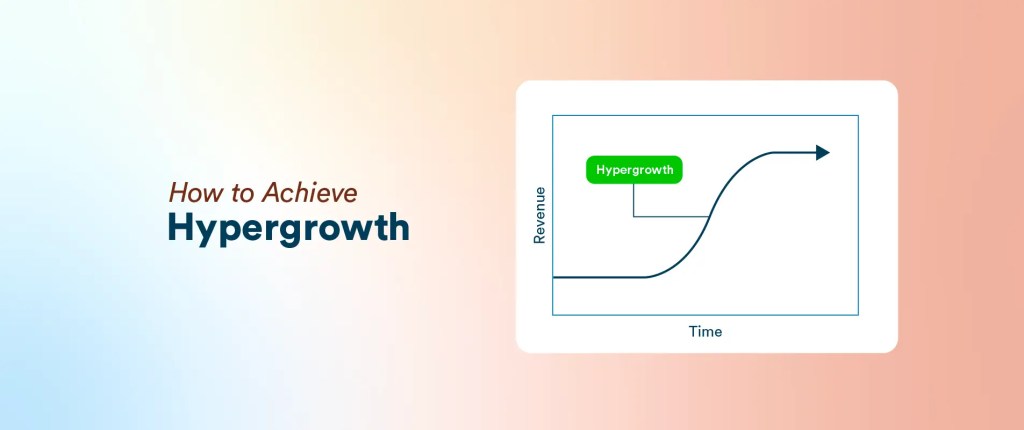 How to Achieve
Hypergrowth

Hypergrowth
Revenue
Time